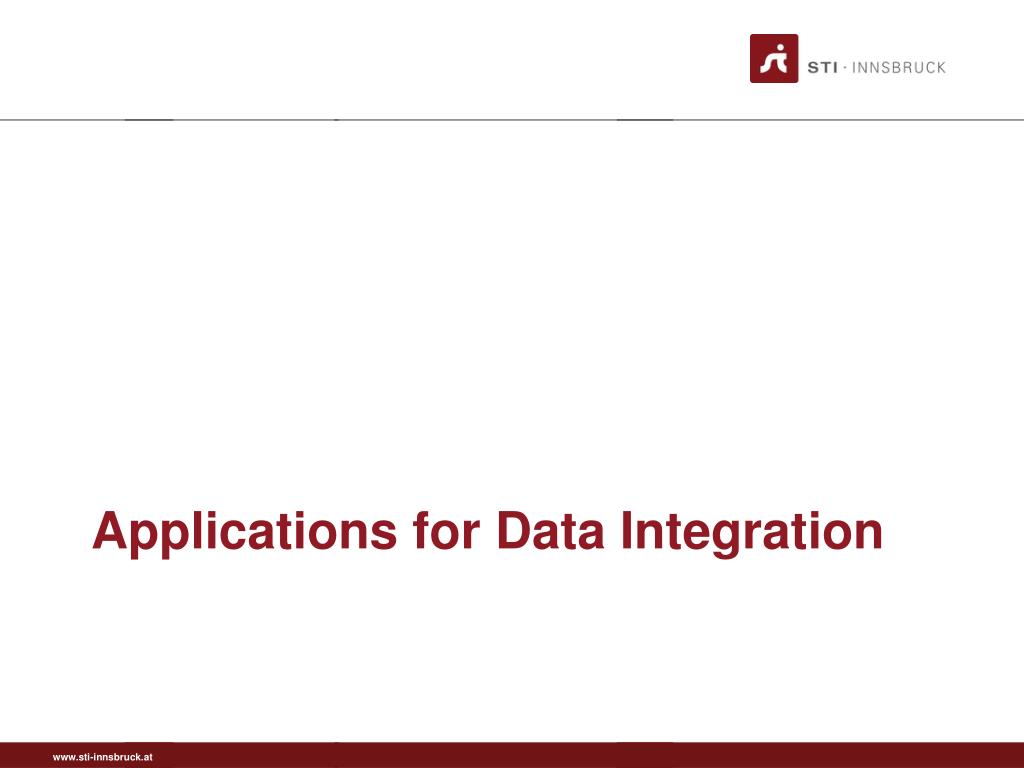 STI · INNSBRUCK

Applications for Data Integration

www.sti-innsbruck.at